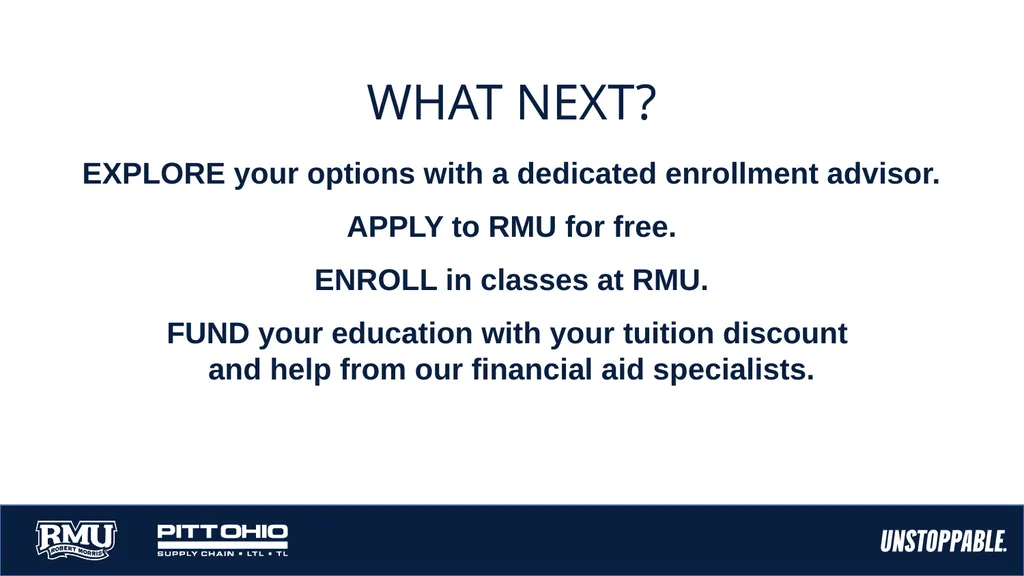 WHAT NEXT?

EXPLORE your options with a dedicated enrollment advisor.

APPLY to RMU for free.

ENROLL in classes at RMU.

FUND your education with your tuition discount and help from our financial aid specialists.

RMU
ROBERT MORRIS

PITT OHIO
SUPPLY CHAIN • LTL • TL

UNSTOPPABLE.